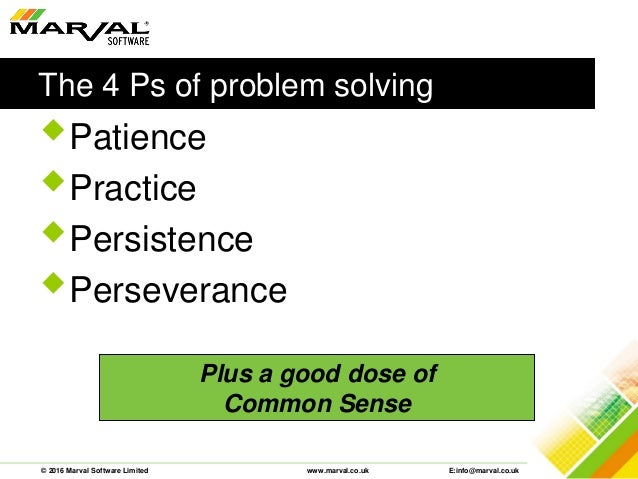 MARVAL®
SOFTWARE

The 4 Ps of problem solving

Patience

Practice

Persistence

Perseverance

Plus a good dose of Common Sense

© 2016 Marval Software Limited www.marval.co.uk E:info@marval.co.uk